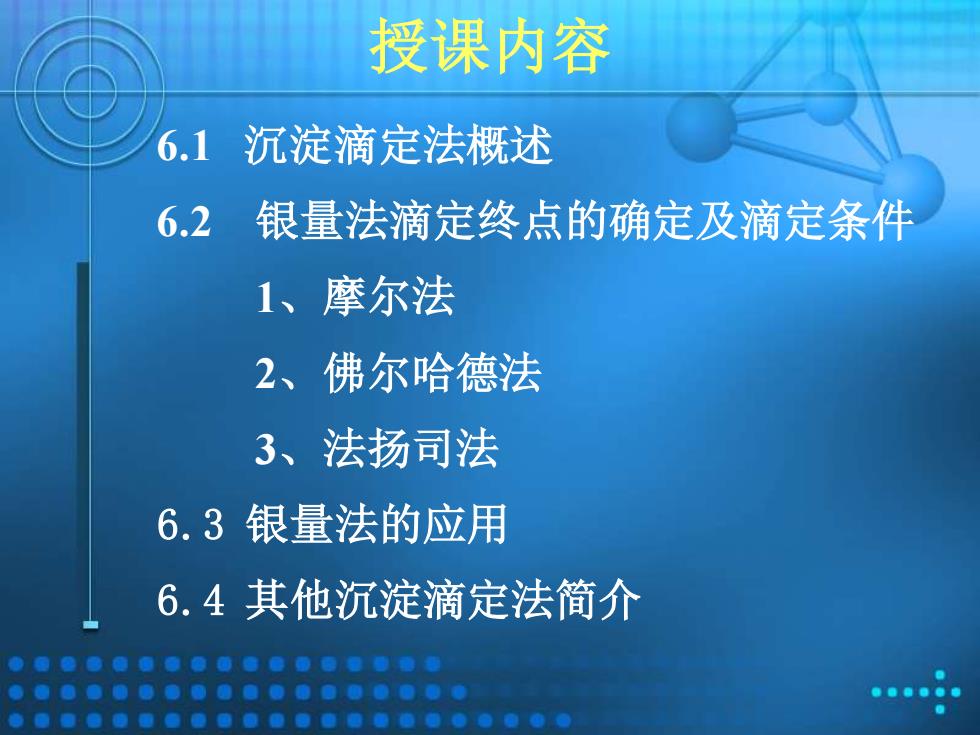 授课内容

6.1 沉淀滴定法概述

6.2 银量法滴定终点的确定及滴定条件

1、摩尔法

2、佛尔哈德法

3、法扬司法

6.3 银量法的应用

6.4 其他沉淀滴定法简介